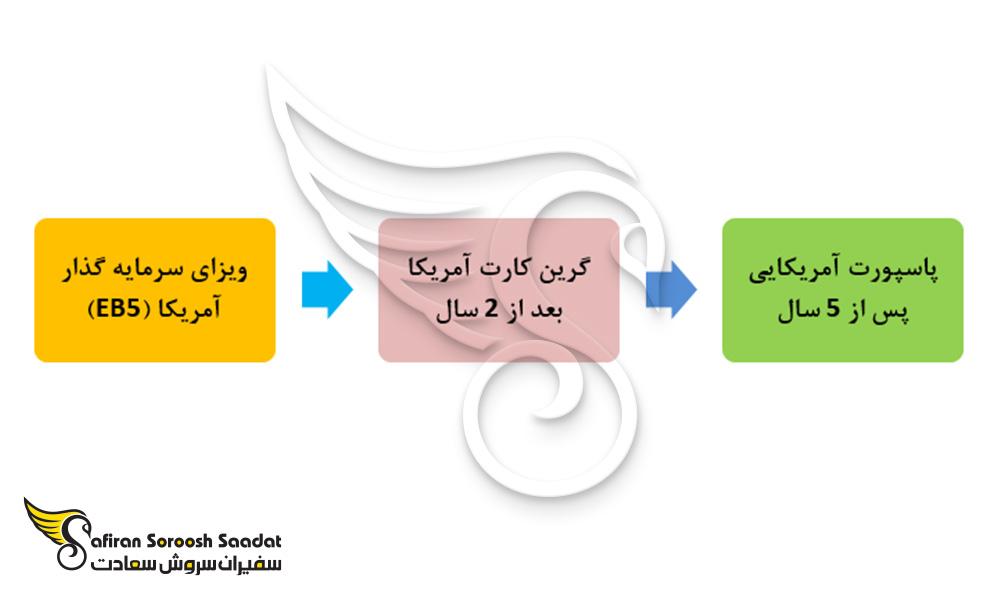 ویزای سرمایه گذار آمریکا (EB5)

گرین کارت آمریکا بعد از 2 سال

پاسپورت آمریکایی پس از 5 سال

Safiran Soroosh Saadat
سفیران سروش سعادت